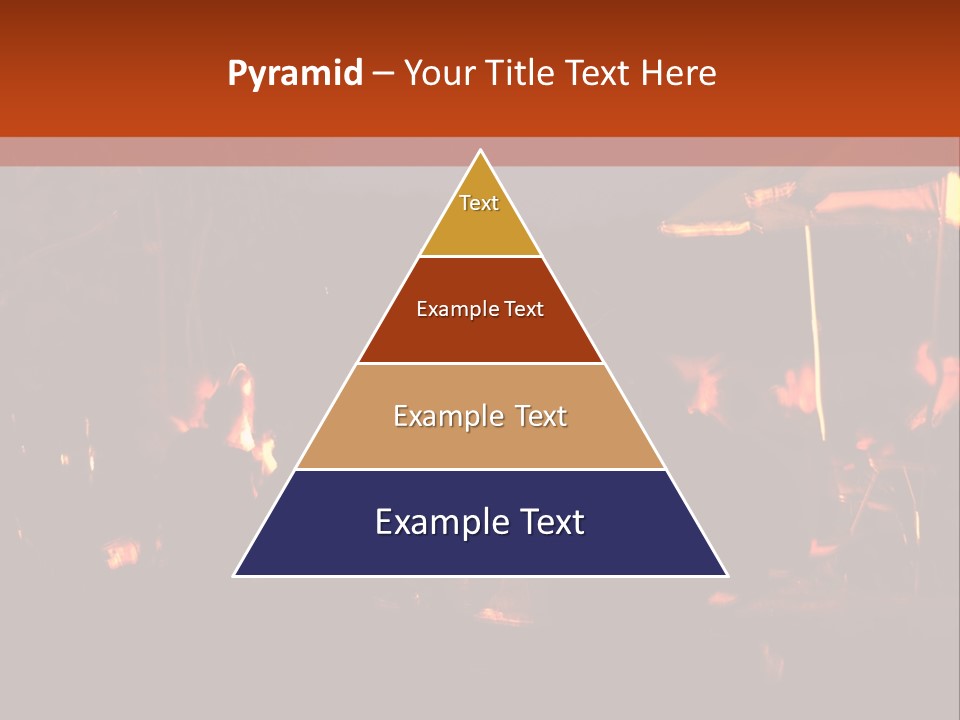 Pyramid – Your Title Text Here

Text

Example Text

Example Text

Example Text